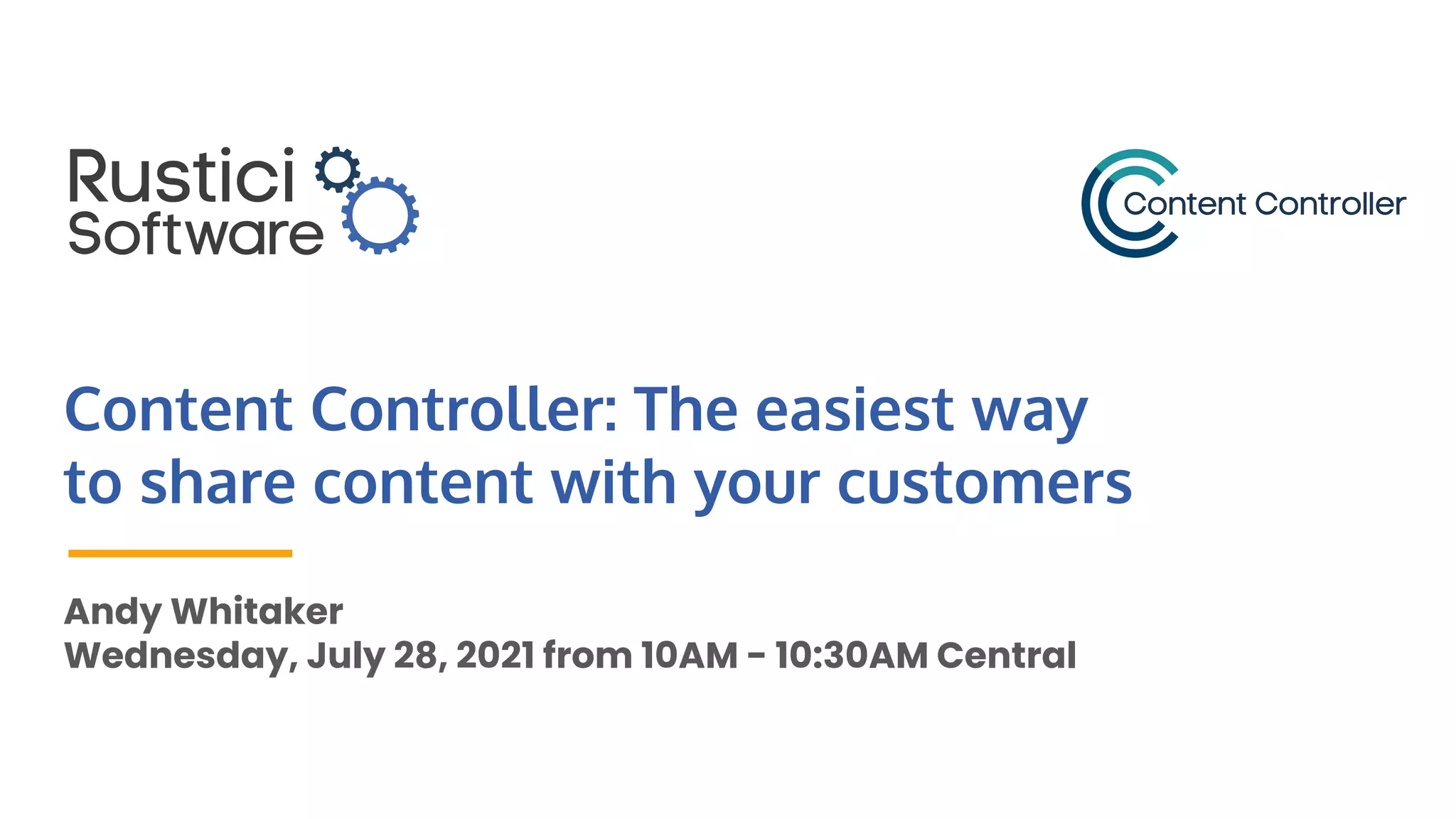 Rustici Software

Content Controller

Content Controller: The easiest way to share content with your customers

Andy Whitaker
Wednesday, July 28, 2021 from 10AM - 10:30AM Central